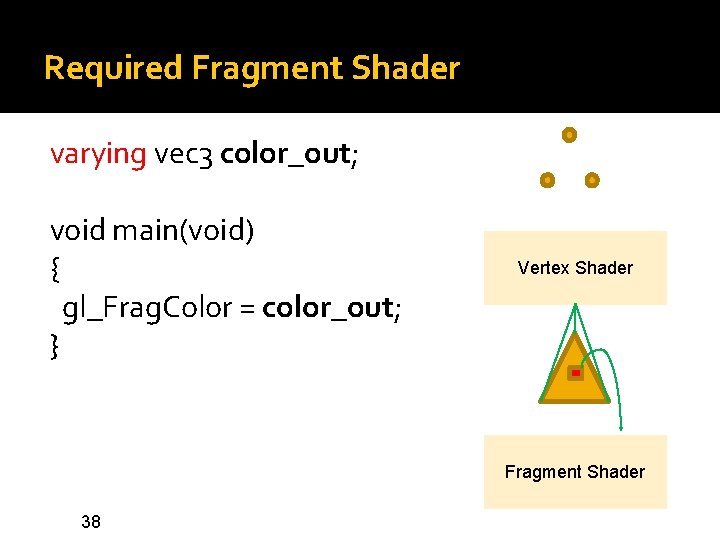 Required Fragment Shader

varying vec3 color_out;

void main(void)
{
gl_FragColor = color_out;
}

Vertex Shader

Fragment Shader

38